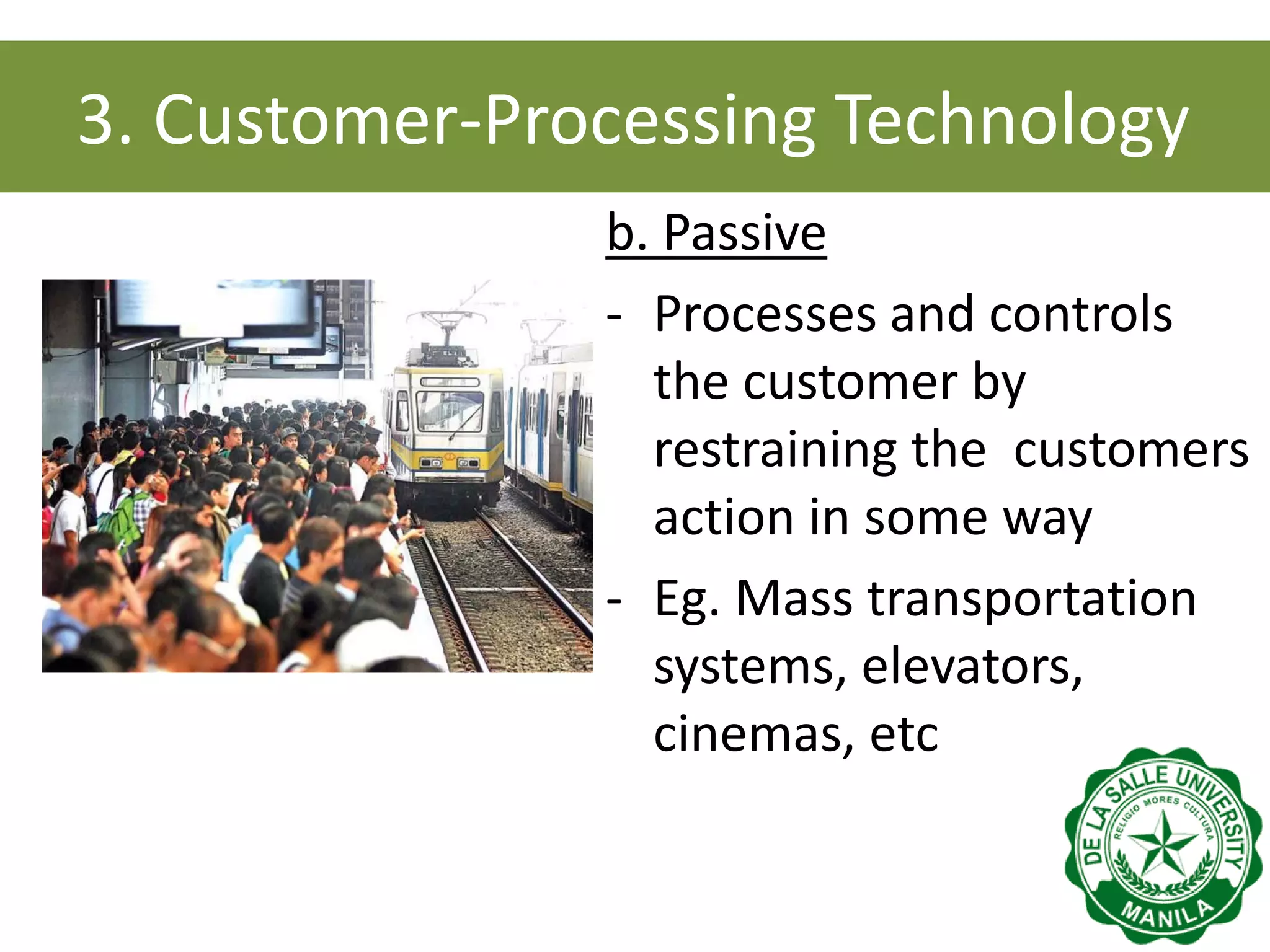 3. Customer-Processing Technology

b. Passive

- Processes and controls the customer by restraining the customers action in some way
- Eg. Mass transportation systems, elevators, cinemas, etc

DE LA SALLE UNIVERSITY
RELIGIO MORES CULTURA
MANILA